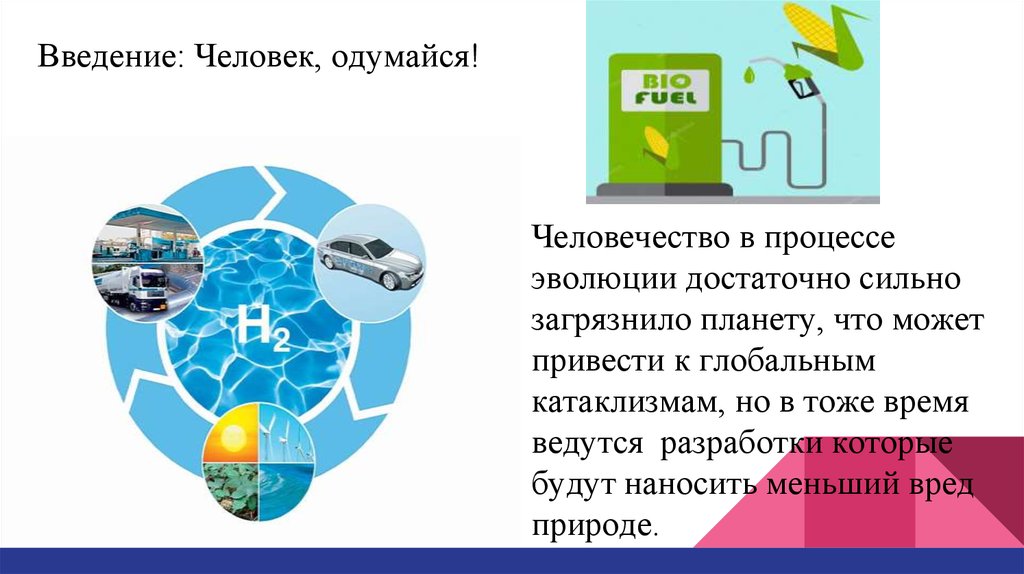 Введение: Человек, одумайся!

BIO FUEL

$H_2$

Человечество в процессе эволюции достаточно сильно загрязнило планету, что может привести к глобальным катаклизмам, но в тоже время ведутся разработки которые будут наносить меньший вред природе.